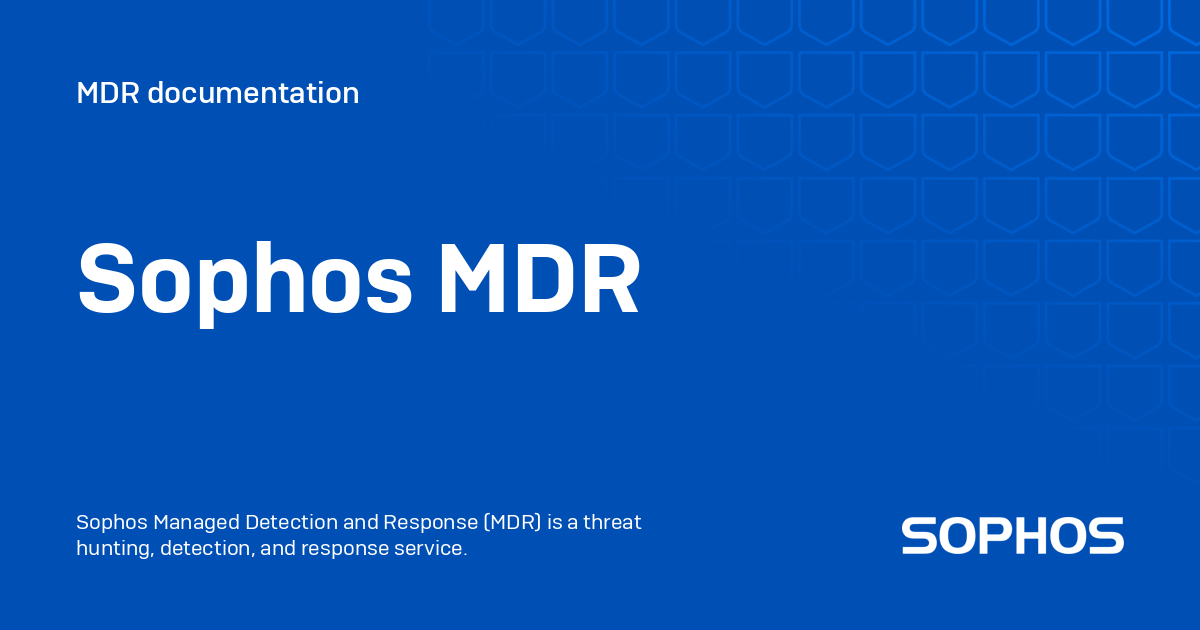 MDR documentation

Sophos MDR

Sophos Managed Detection and Response (MDR) is a threat hunting, detection, and response service.

SOPHOS